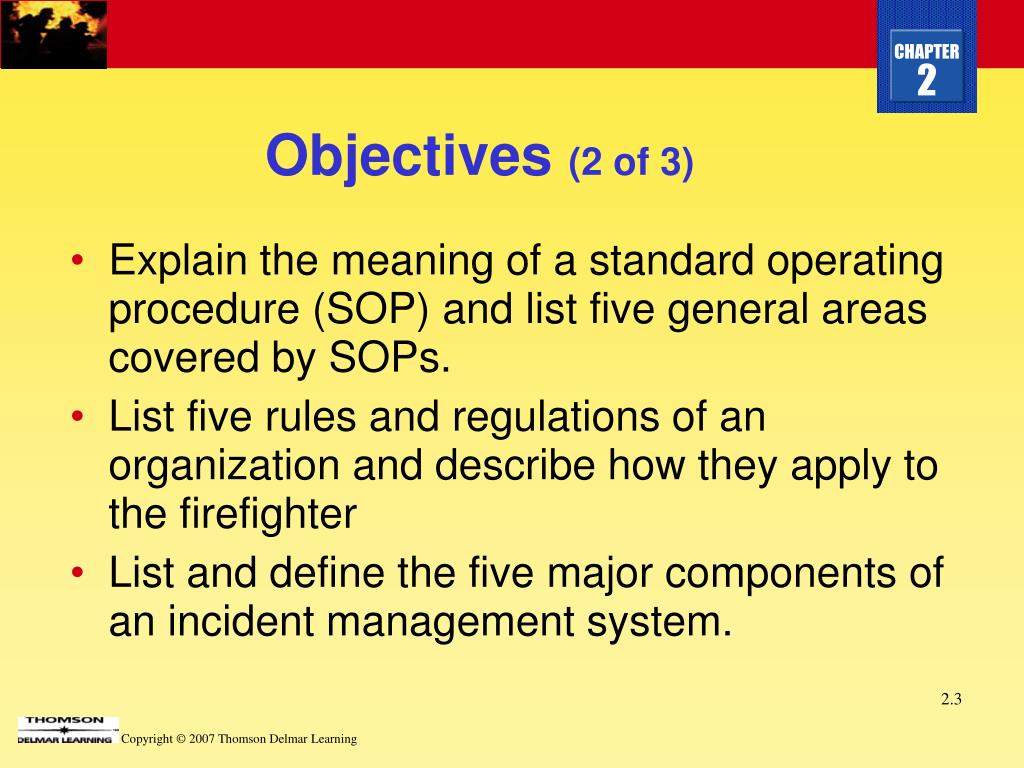 CHAPTER
2

Objectives (2 of 3)

• Explain the meaning of a standard operating procedure (SOP) and list five general areas covered by SOPs.
• List five rules and regulations of an organization and describe how they apply to the firefighter
• List and define the five major components of an incident management system.

2.3

THOMSON
DELMAR LEARNING

Copyright © 2007 Thomson Delmar Learning